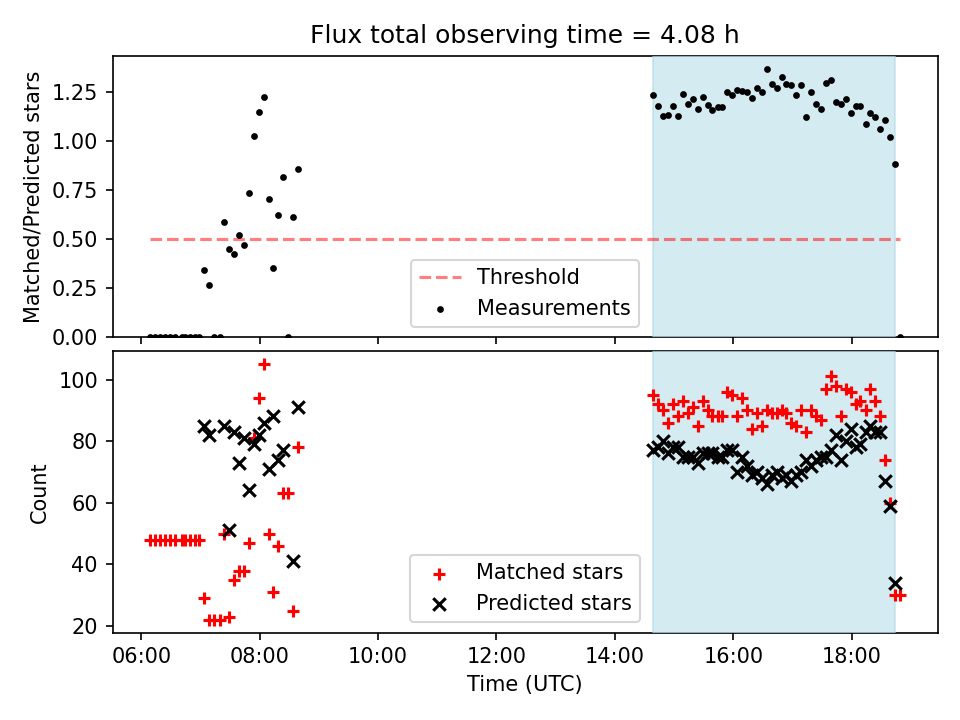 Flux total observing time = 4.08 h

Matched/Predicted stars

1.25
1.00
0.75
0.50
0.25
0.00

Threshold
Measurements

Count

100
80
60
40
20

Matched stars
Predicted stars

06:00
08:00
10:00
12:00
14:00
16:00
18:00

Time (UTC)